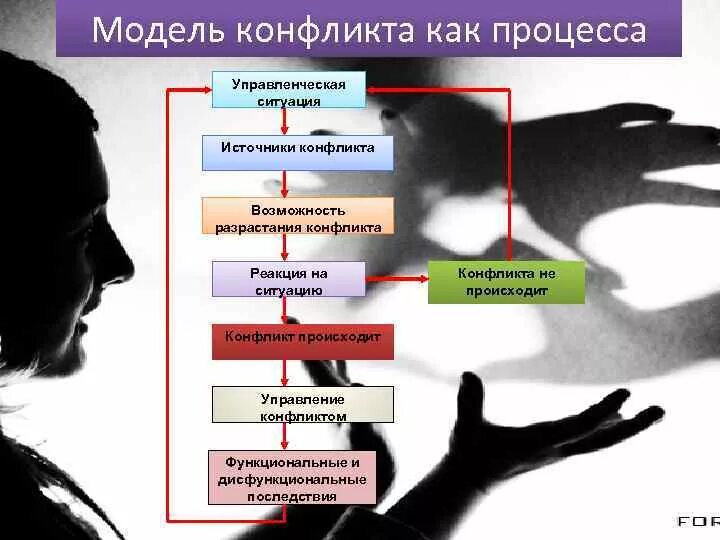 Модель конфликта как процесса

Управленческая ситуация

Источники конфликта

Возможность разрастания конфликта

Реакция на ситуацию

Конфликта не происходит

Конфликт происходит

Управление конфликтом

Функциональные и дисфункциональные последствия

FOR